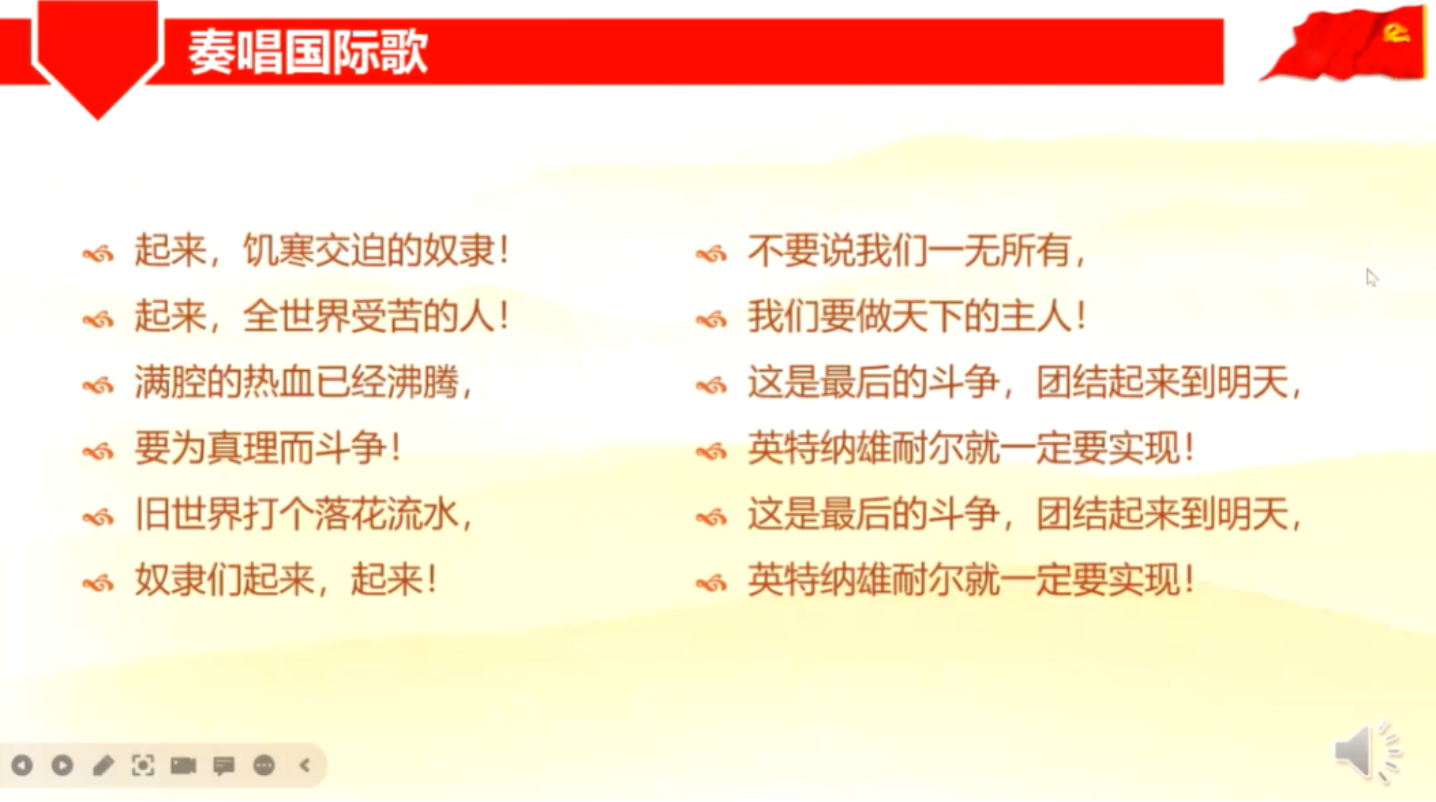 奏唱国际歌

起来，饥寒交迫的奴隶！
起来，全世界受苦的人！
满腔的热血已经沸腾，
要为真理而斗争！
旧世界打个落花流水，
奴隶们起来，起来！

不要说我们一无所有，
我们要做天下的主人！
这是最后的斗争，团结起来到明天，
英特纳雄耐尔就一定要实现！
这是最后的斗争，团结起来到明天，
英特纳雄耐尔就一定要实现！